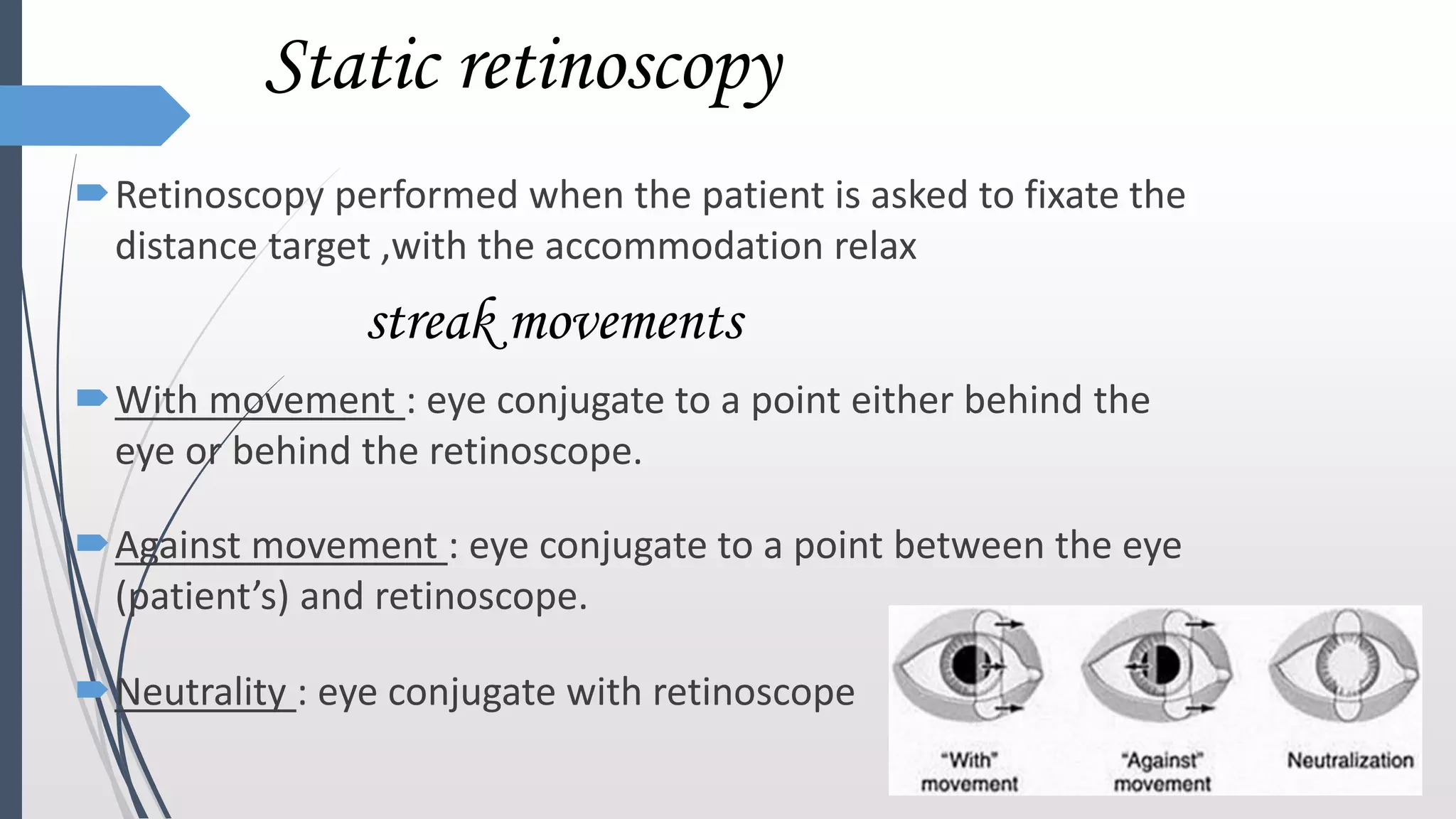 Static retinoscopy

Retinoscopy performed when the patient is asked to fixate the distance target ,with the accommodation relax

streak movements

With movement : eye conjugate to a point either behind the eye or behind the retinoscope.

Against movement : eye conjugate to a point between the eye (patient's) and retinoscope.

Neutrality : eye conjugate with retinoscope

"With" movement

"Against" movement

Neutralization